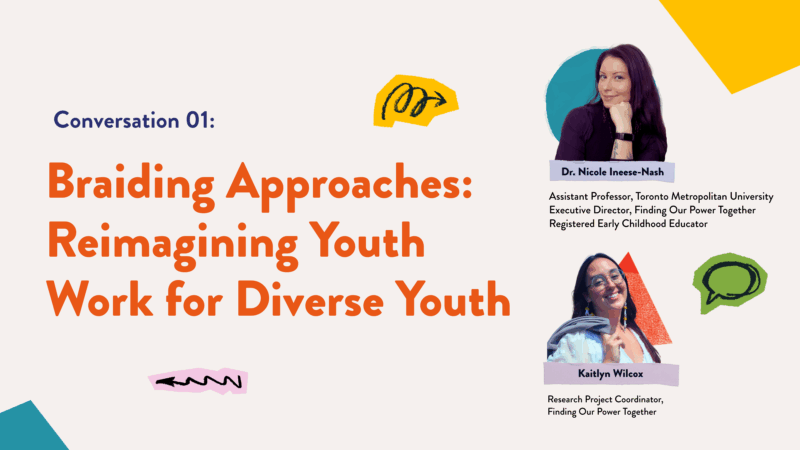 Conversation 01:

Braiding Approaches: Reimagining Youth Work for Diverse Youth

Dr. Nicole Ineese-Nash

Assistant Professor, Toronto Metropolitan University
Executive Director, Finding Our Power Together
Registered Early Childhood Educator

Kaitlyn Wilcox

Research Project Coordinator, Finding Our Power Together